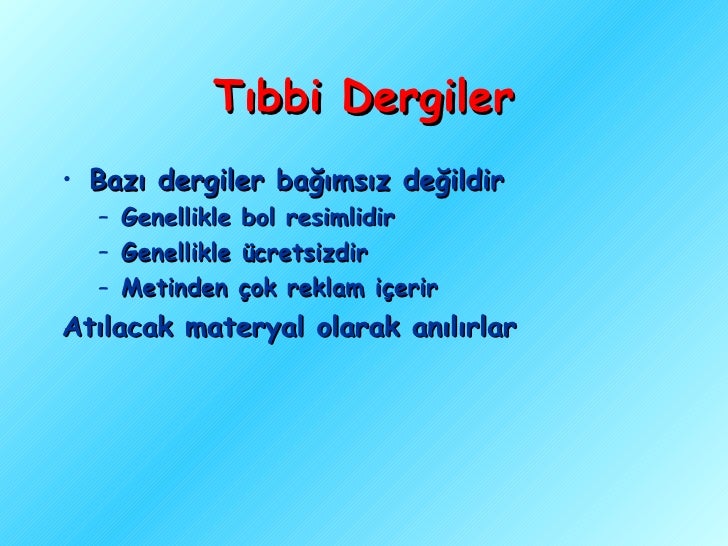 Tıbbi Dergiler

• Bazı dergiler bağımsız değildir
– Genellikle bol resimlidir
– Genellikle ücretsizdir
– Metinden çok reklam içerir

Atılacak materyal olarak anılırlar